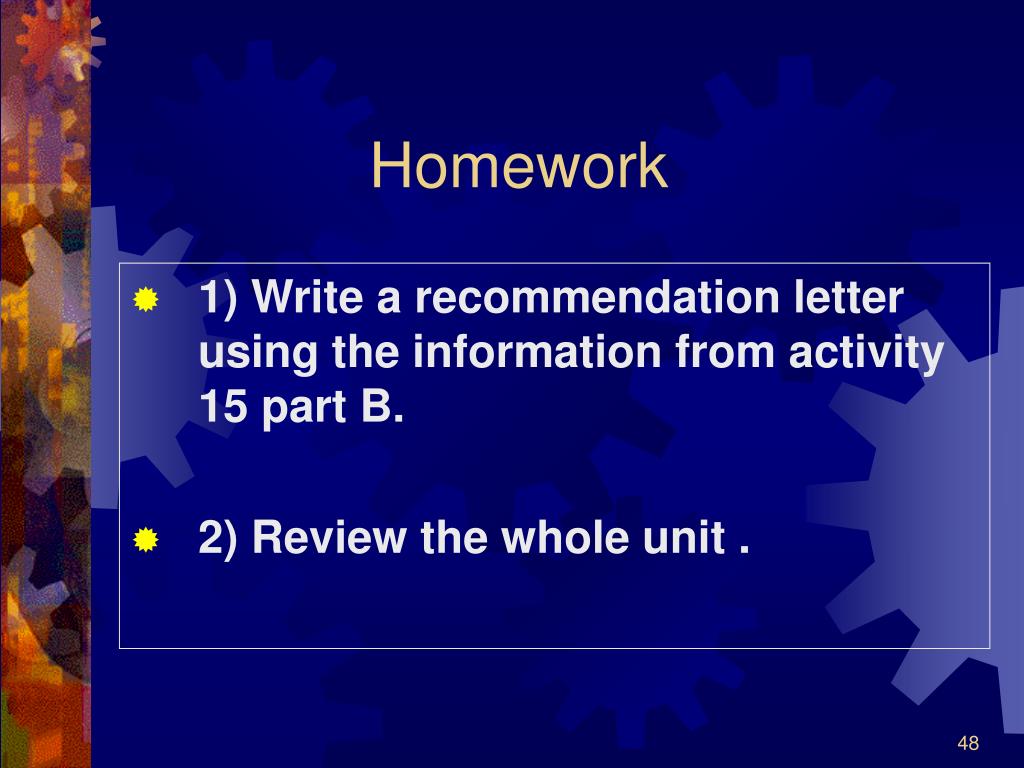 Homework

1) Write a recommendation letter using the information from activity 15 part B.

2) Review the whole unit .

48